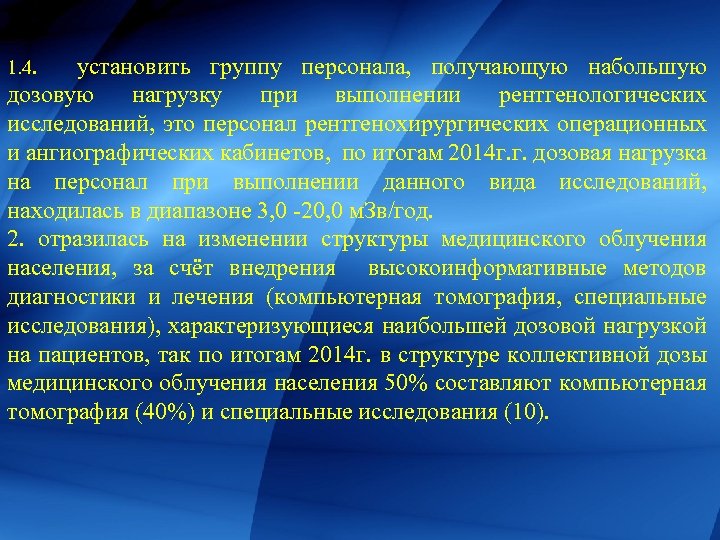 1.4. установить группу персонала, получающую набольшую дозовую нагрузку при выполнении рентгенологических исследований, это персонал рентгенохирургических операционных и ангиографических кабинетов, по итогам 2014г.г. дозовая нагрузка на персонал при выполнении данного вида исследований, находилась в диапазоне 3,0 -20,0 мЗв/год.
2. отразилась на изменении структуры медицинского облучения населения, за счёт внедрения высокоинформативные методов диагностики и лечения (компьютерная томография, специальные исследования), характеризующиеся наибольшей дозовой нагрузкой на пациентов, так по итогам 2014г. в структуре коллективной дозы медицинского облучения населения 50% составляют компьютерная томография (40%) и специальные исследования (10).